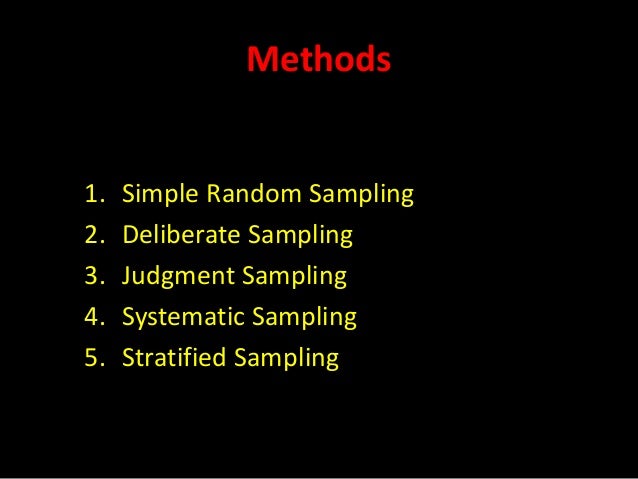 Methods

1. Simple Random Sampling
2. Deliberate Sampling
3. Judgment Sampling
4. Systematic Sampling
5. Stratified Sampling